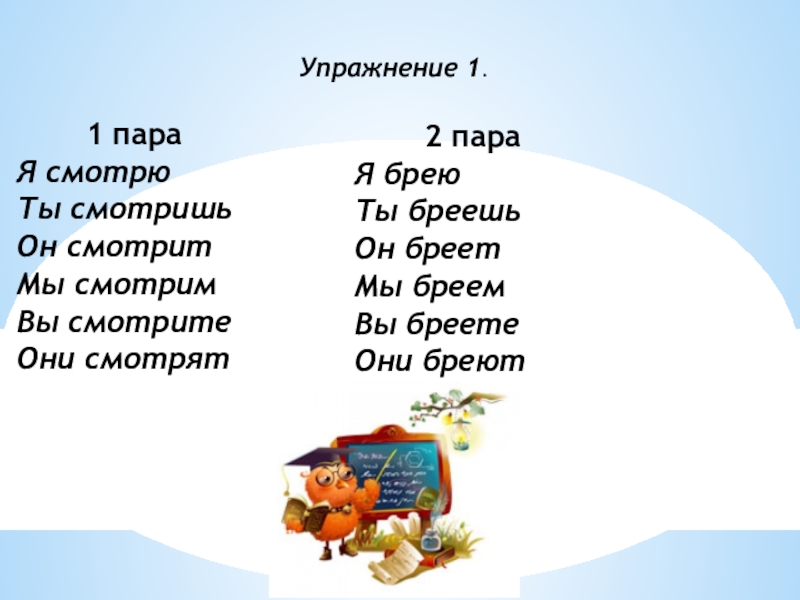 Упражнение 1.

1 пара
Я смотрю
Ты смотришь
Он смотрит
Мы смотрим
Вы смотрите
Они смотрят

2 пара
Я брею
Ты бреешь
Он бреет
Мы бреем
Вы бреете
Они бреют